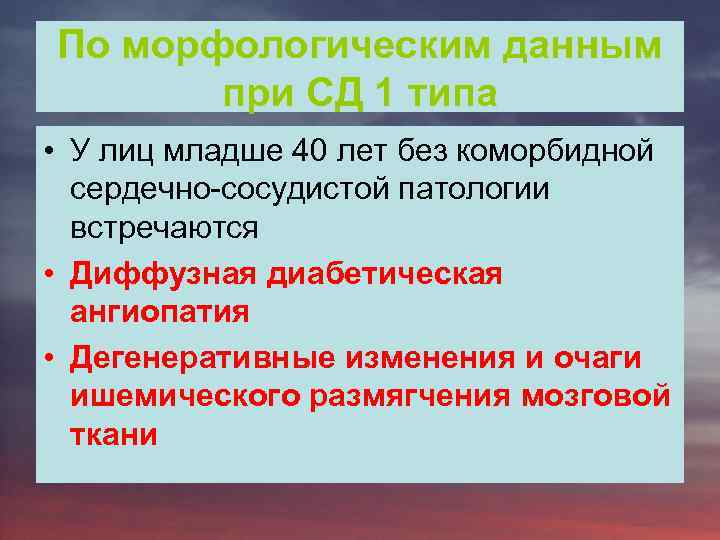 По морфологическим данным при СД 1 типа

• У лиц младше 40 лет без коморбидной сердечно-сосудистой патологии встречаются

• Диффузная диабетическая ангиопатия

• Дегенеративные изменения и очаги ишемического размягчения мозговой ткани